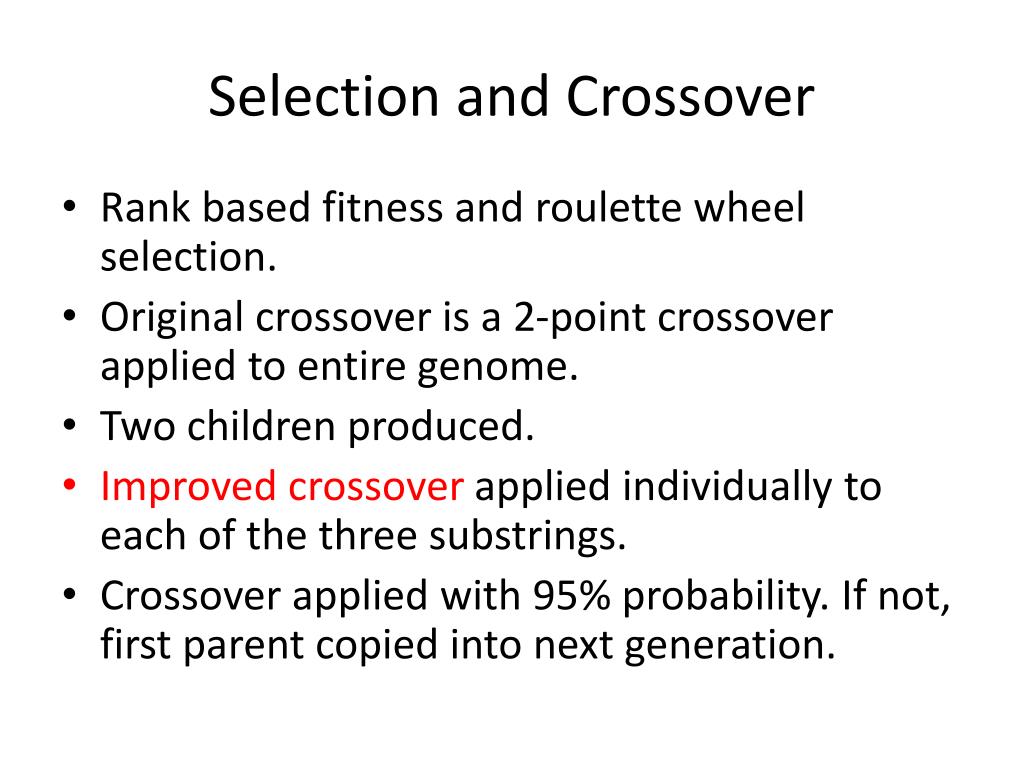 Selection and Crossover

• Rank based fitness and roulette wheel selection.
• Original crossover is a 2-point crossover applied to entire genome.
• Two children produced.
• Improved crossover applied individually to each of the three substrings.
• Crossover applied with 95% probability. If not, first parent copied into next generation.